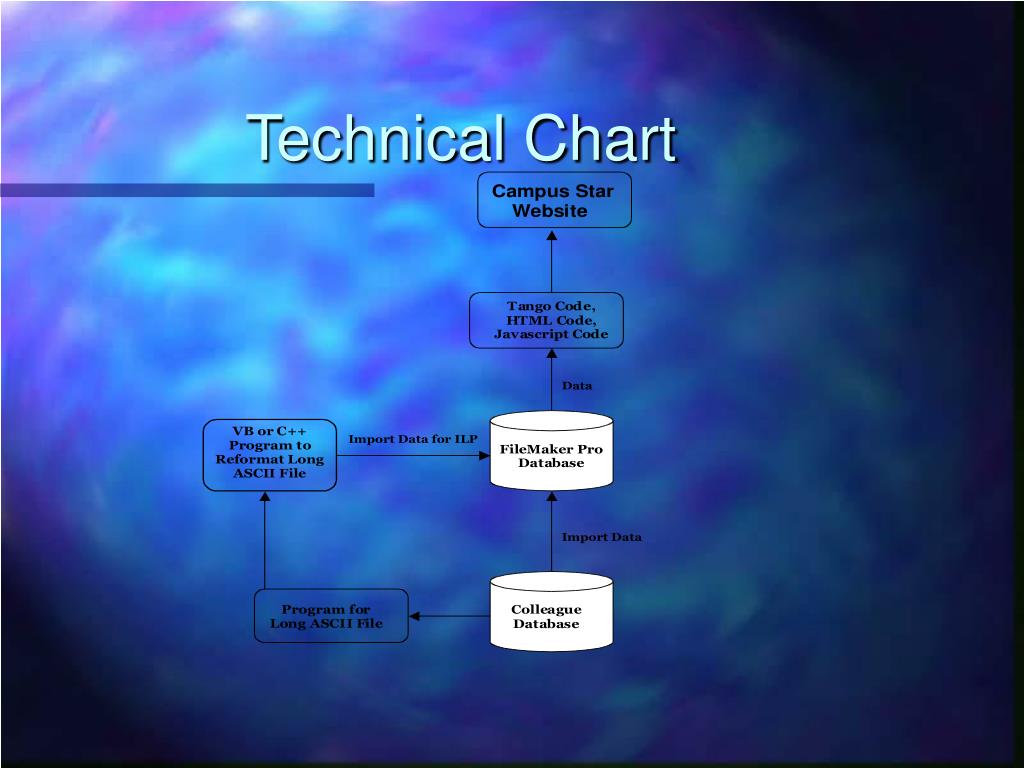 Technical Chart

Campus Star Website

Tango Code, HTML Code, Javascript Code

Data

VB or C++ Program to Reformat Long ASCII File

Import Data for ILP

FileMaker Pro Database

Import Data

Program for Long ASCII File

Colleague Database